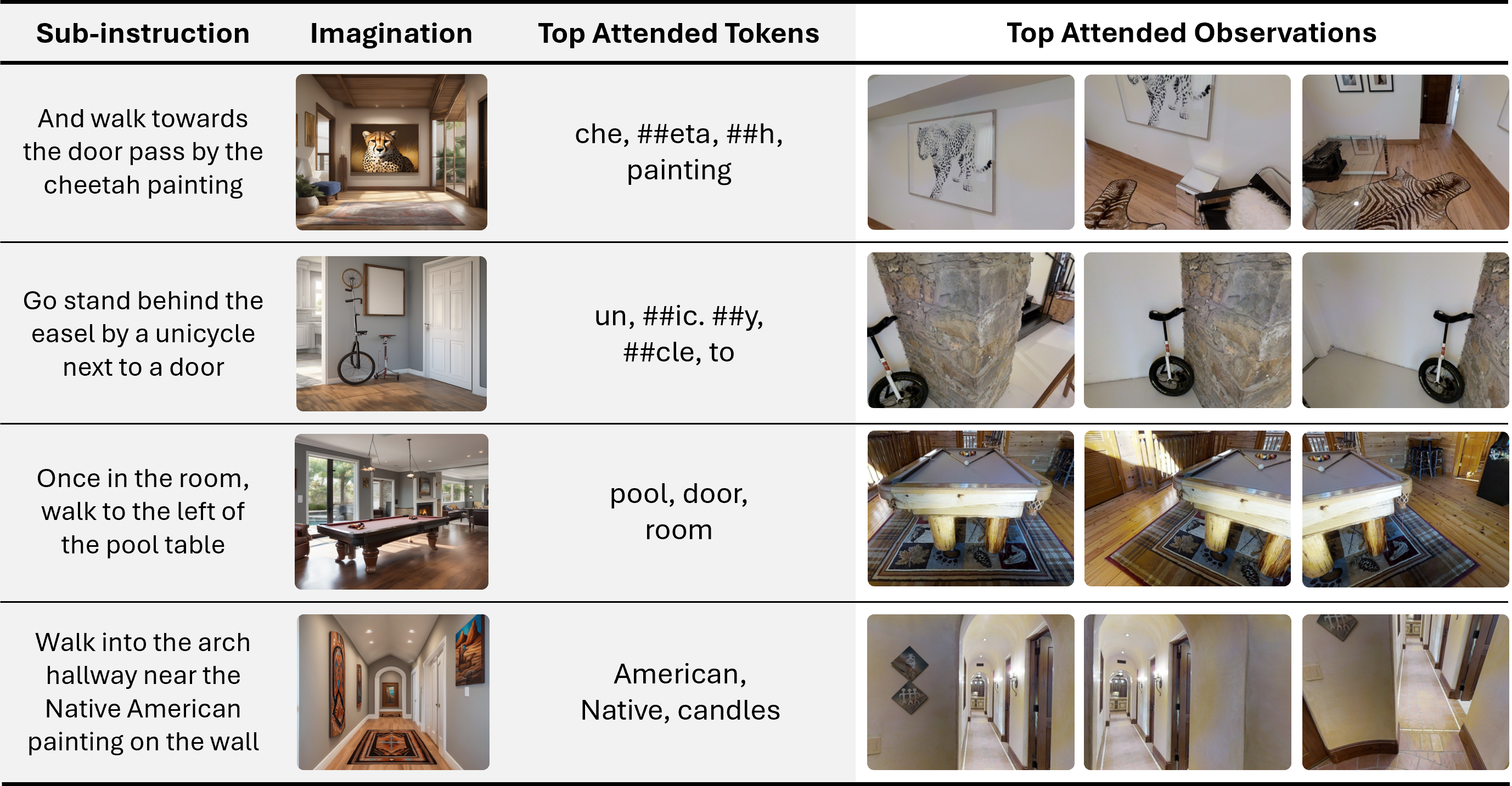 | Sub-instruction | Imagination | Top Attended Tokens | Top Attended Observations |
|---|---|---|---|
| And walk towards the door pass by the cheetah painting | | che, ##eta, ##h, painting | |
| Go stand behind the easel by a unicycle next to a door | | un, ##ic. ##y, ##cle, to | |
| Once in the room, walk to the left of the pool table | | pool, door, room | |
| Walk into the arch hallway near the Native American painting on the wall | | American, Native, candles | |